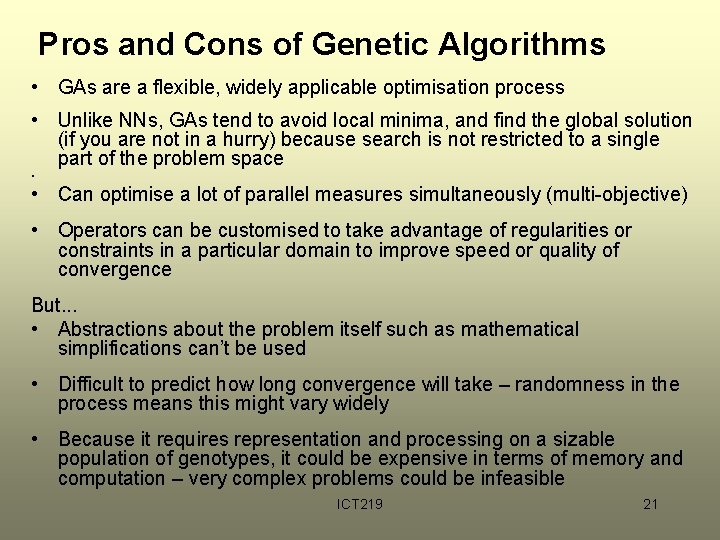 Pros and Cons of Genetic Algorithms

• GAs are a flexible, widely applicable optimisation process

• Unlike NNs, GAs tend to avoid local minima, and find the global solution (if you are not in a hurry) because search is not restricted to a single part of the problem space

•

• Can optimise a lot of parallel measures simultaneously (multi-objective)

• Operators can be customised to take advantage of regularities or constraints in a particular domain to improve speed or quality of convergence

But...

• Abstractions about the problem itself such as mathematical simplifications can't be used

• Difficult to predict how long convergence will take – randomness in the process means this might vary widely

• Because it requires representation and processing on a sizable population of genotypes, it could be expensive in terms of memory and computation – very complex problems could be infeasible

ICT219

21